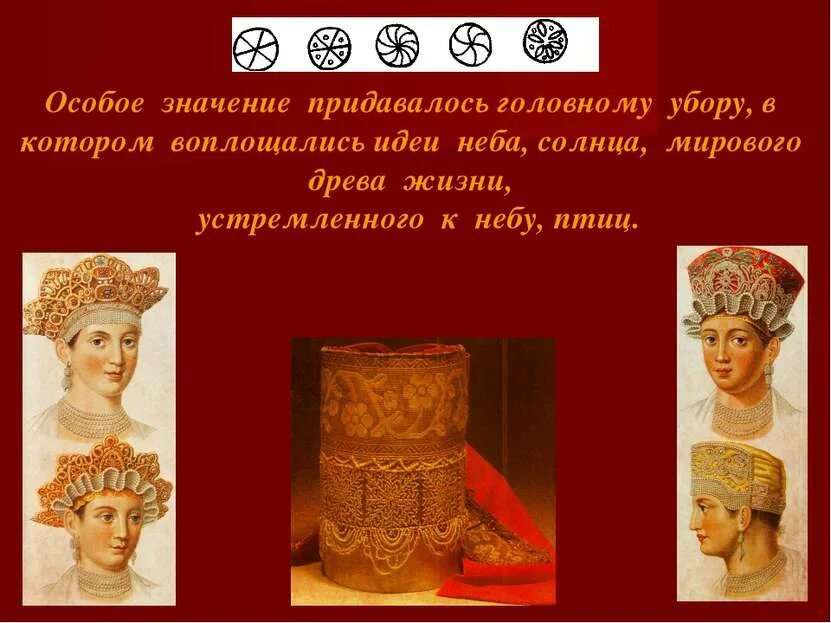 Особое значение придавалось головному убору, в котором воплощались идеи неба, солнца, мирового древа жизни, устремленного к небу, птиц.